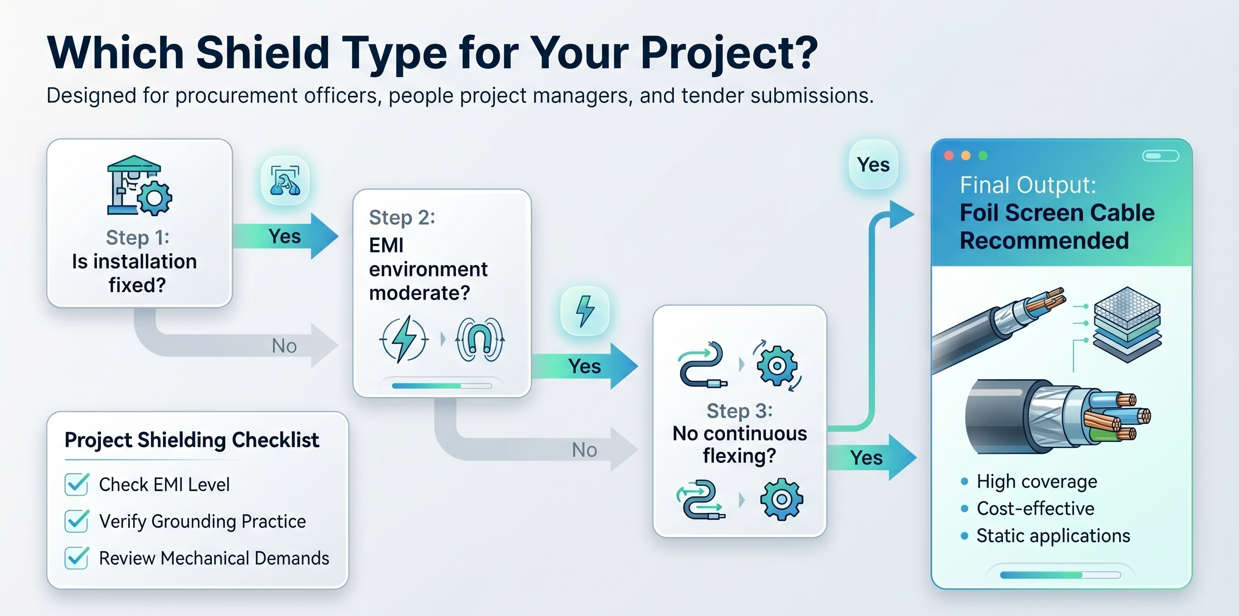 Which Shield Type for Your Project?

Designed for procurement officers, people project managers, and tender submissions.

Step 1:
Is installation fixed?

Yes

No

Step 2:
EMI environment moderate?

Yes

No

Step 3:
No continuous flexing?

Yes

Yes

Final Output:
Foil Screen Cable Recommended

• High coverage
• Cost-effective
• Static applications

Project Shielding Checklist

Check EMI Level
Verify Grounding Practice
Review Mechanical Demands